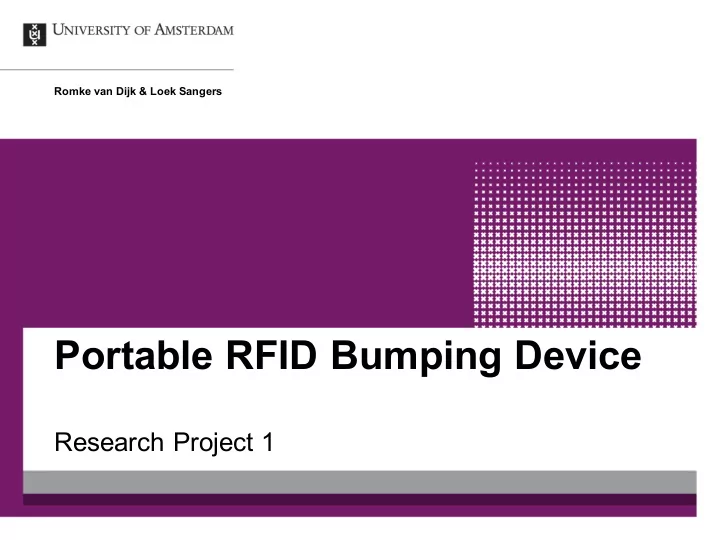 UNIVERSITY OF AMSTERDAM

Romke van Dijk & Loek Sangers

Portable RFID Bumping Device

Research Project 1